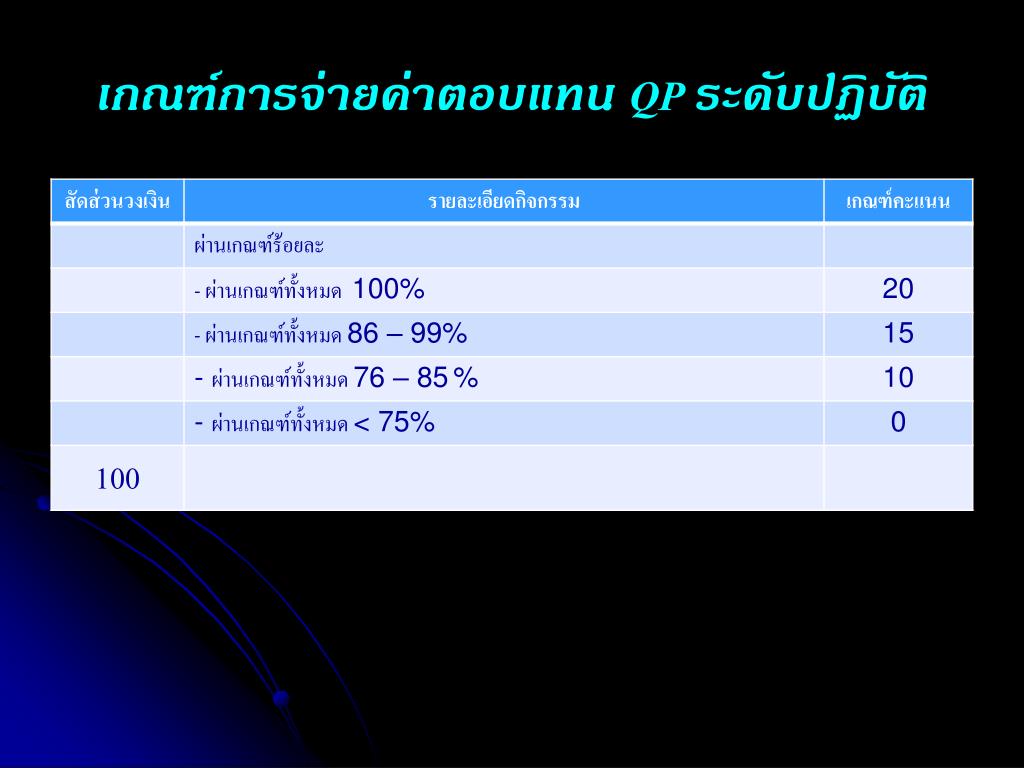 เกณฑ์การจ่ายค่าตอบแทน QP ระดับปฏิบัติ

| สัดส่วนวงเงิน | รายละเอียดกิจกรรม | เกณฑ์คะแนน |
|---|---|---|
| | ผ่านเกณฑ์ร้อยละ | |
| | - ผ่านเกณฑ์ทั้งหมด 100% | 20 |
| | - ผ่านเกณฑ์ทั้งหมด 86 – 99% | 15 |
| | - ผ่านเกณฑ์ทั้งหมด 76 – 85 % | 10 |
| | - ผ่านเกณฑ์ทั้งหมด < 75% | 0 |
| 100 | | |